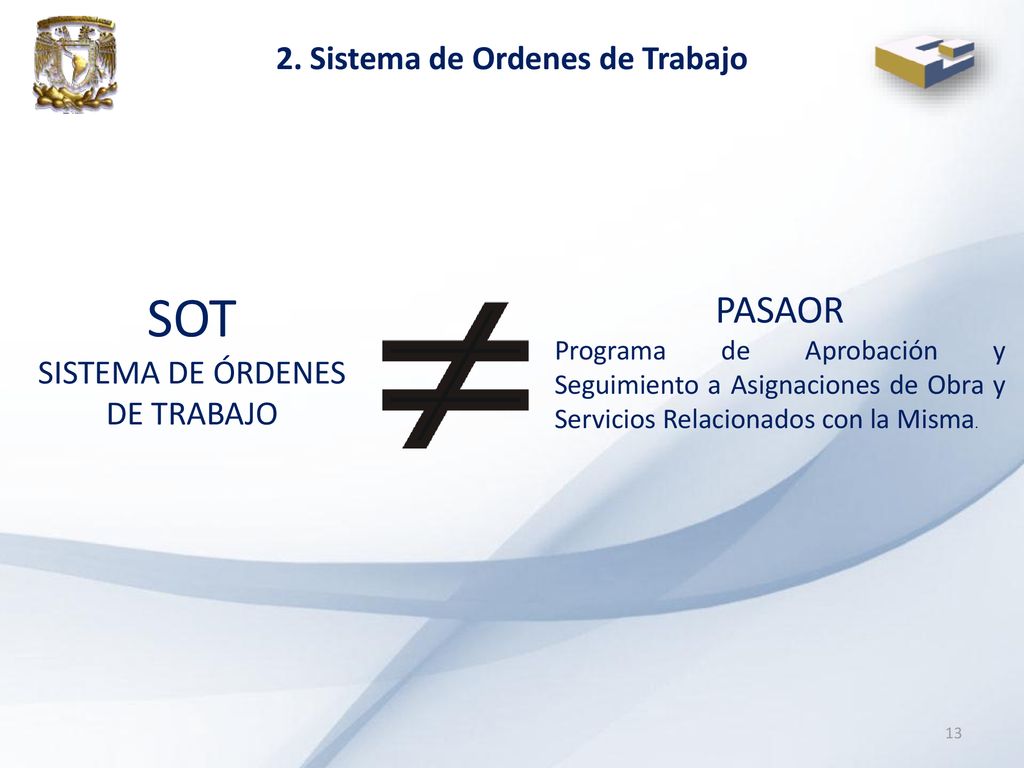 2. Sistema de Ordenes de Trabajo

SOT
SISTEMA DE ÓRDENES DE TRABAJO

$\neq$

PASAOR
Programa de Aprobación y Seguimiento a Asignaciones de Obra y Servicios Relacionados con la Misma.

13